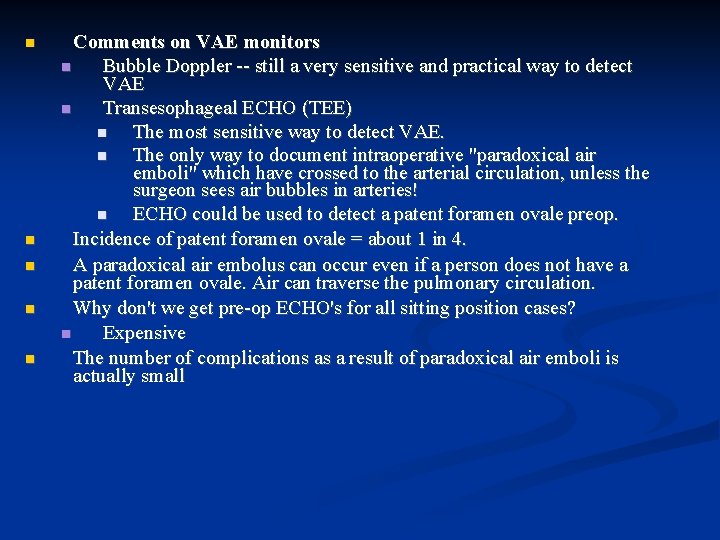 Comments on VAE monitors

Bubble Doppler -- still a very sensitive and practical way to detect VAE

Transesophageal ECHO (TEE)

The most sensitive way to detect VAE.

The only way to document intraoperative "paradoxical air emboli" which have crossed to the arterial circulation, unless the surgeon sees air bubbles in arteries!

ECHO could be used to detect a patent foramen ovale preop.

Incidence of patent foramen ovale = about 1 in 4.

A paradoxical air embolus can occur even if a person does not have a patent foramen ovale. Air can traverse the pulmonary circulation.

Why don't we get pre-op ECHO's for all sitting position cases?

Expensive

The number of complications as a result of paradoxical air emboli is actually small